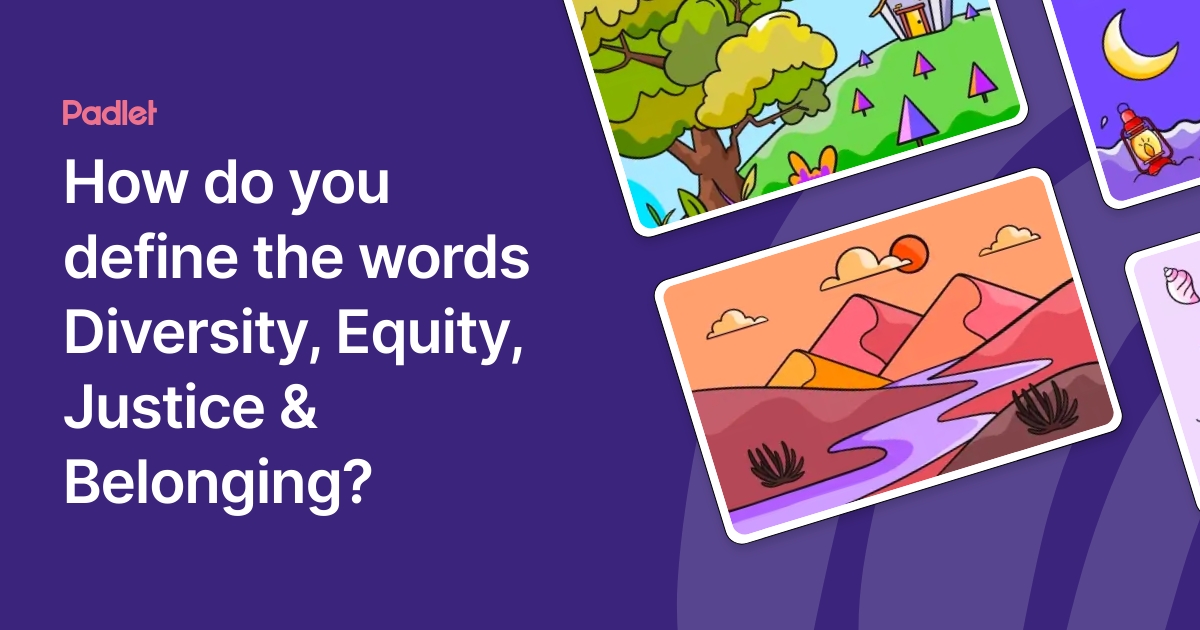 Padlet

How do you define the words Diversity, Equity, Justice & Belonging?